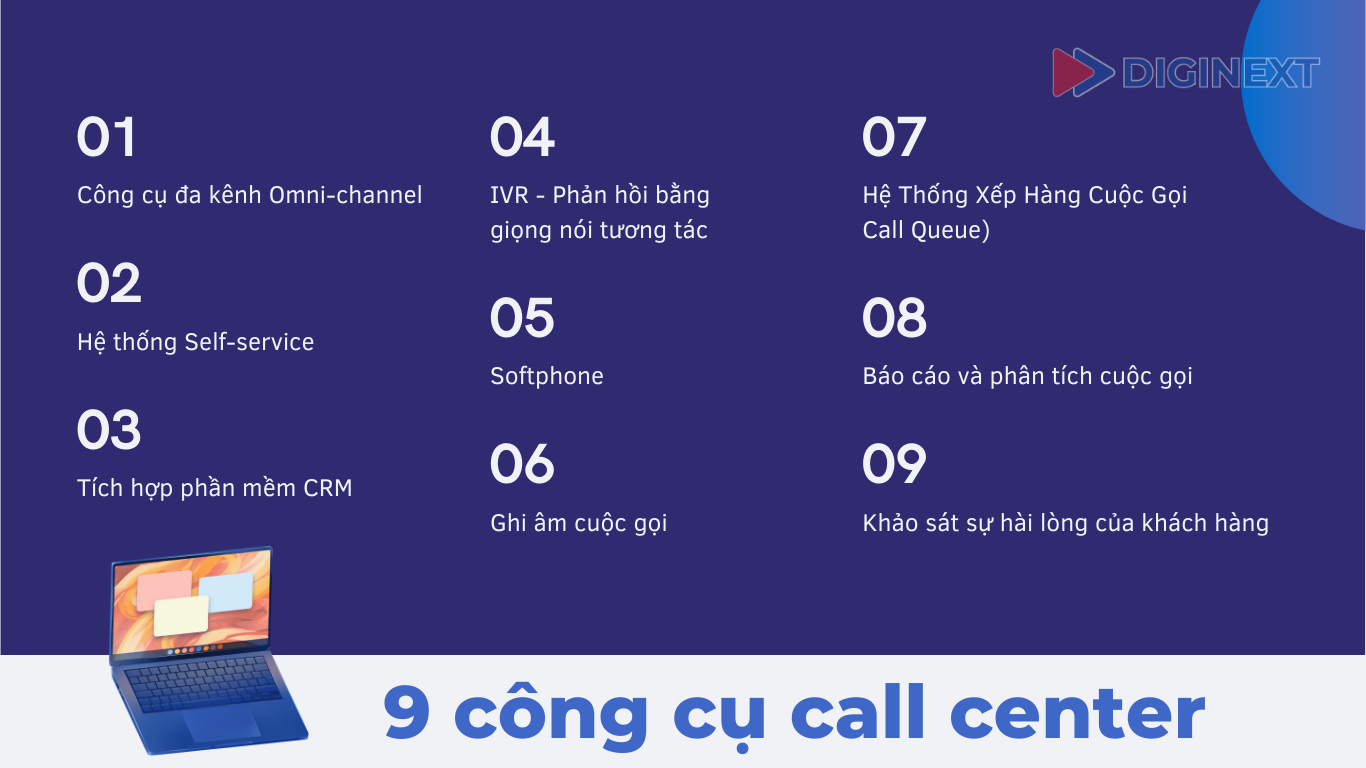 DIGINEXT

01
Công cụ đa kênh Omni-channel

02
Hệ thống Self-service

03
Tích hợp phần mềm CRM

04
IVR - Phản hồi bằng giọng nói tương tác

05
Softphone

06
Ghi âm cuộc gọi

07
Hệ Thống Xếp Hàng Cuộc Gọi Call Queue)

08
Báo cáo và phân tích cuộc gọi

09
Khảo sát sự hài lòng của khách hàng

9 công cụ call center